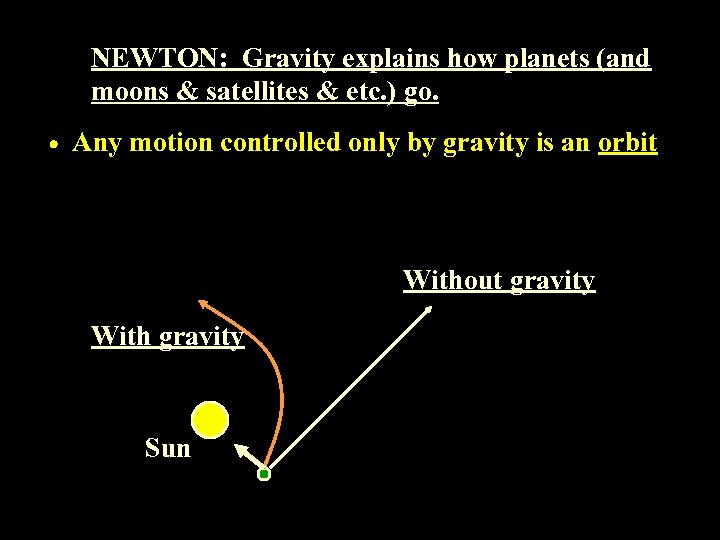 NEWTON: Gravity explains how planets (and moons & satellites & etc.) go.

• Any motion controlled only by gravity is an orbit

Without gravity

With gravity

Sun